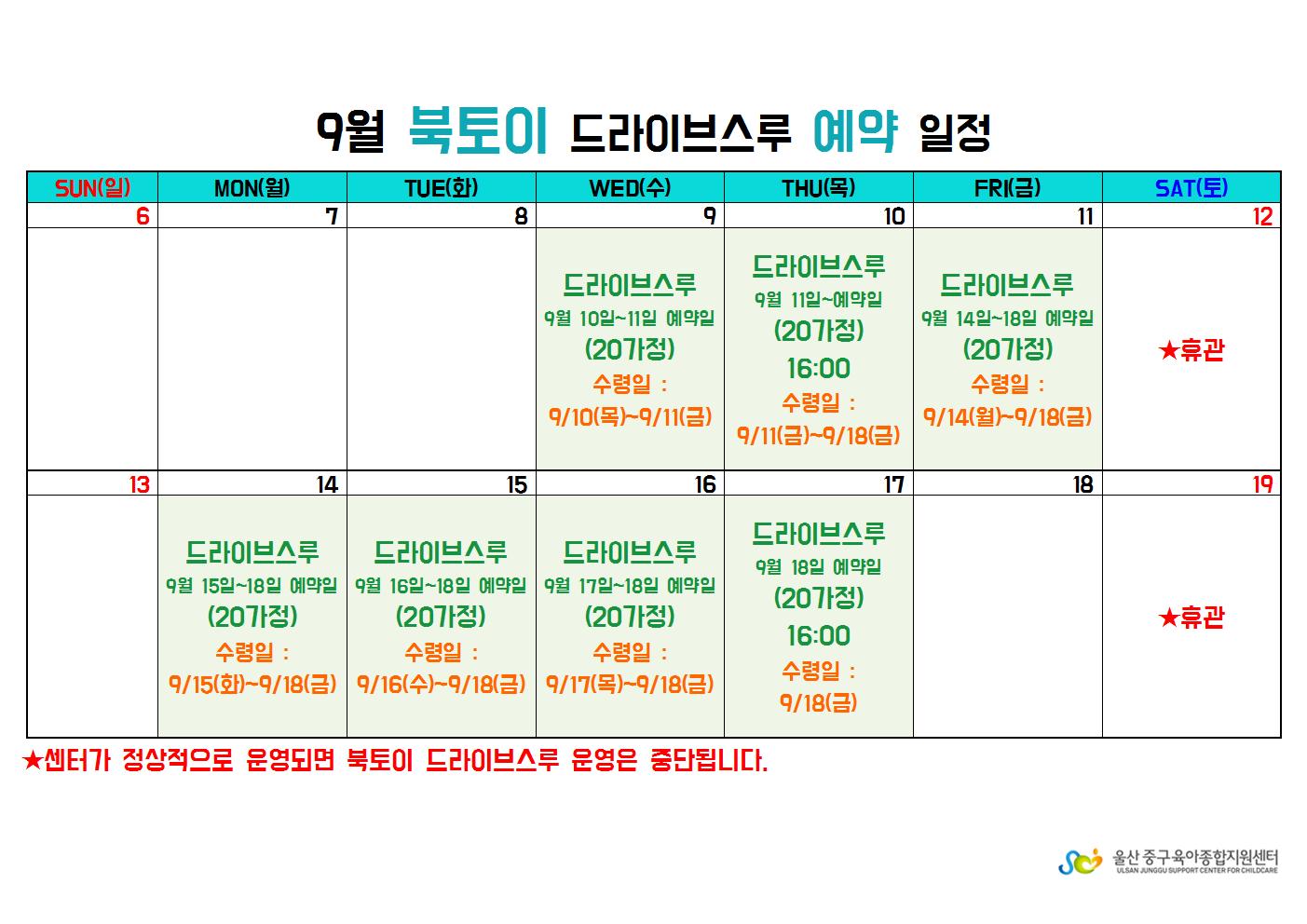 9월 북토이 드라이브스루 예약 일정

| SUN(일) | MON(월) | TUE(화) | WED(수) | THU(목) | FRI(금) | SAT(토) |
|---|---|---|---|---|---|---|
| 6 | 7 | 8 | 9 | 10 | 11 | 12 |
| | | | 드라이브스루 9월 10일~11일 예약일 (20가정) 수령일 : 9/10(목)~9/11(금) | 드라이브스루 9월 11일~예약일 (20가정) 16:00 수령일 : 9/11(금)~9/18(금) | 드라이브스루 9월 14일~18일 예약일 (20가정) 수령일 : 9/14(월)~9/18(금) | ★휴관 |
| 13 | 14 | 15 | 16 | 17 | 18 | 19 |
| | 드라이브스루 9월 15일~18일 예약일 (20가정) 수령일 : 9/15(화)~9/18(금) | 드라이브스루 9월 16일~18일 예약일 (20가정) 수령일 : 9/16(수)~9/18(금) | 드라이브스루 9월 17일~18일 예약일 (20가정) 수령일 : 9/17(목)~9/18(금) | 드라이브스루 9월 18일 예약일 (20가정) 16:00 수령일 : 9/18(금) | | ★휴관 |

★센터가 정상적으로 운영되면 북토이 드라이브스루 운영은 중단됩니다.

울산 중구육아종합지원센터
ULSAN JUNGGU SUPPORT CENTER FOR CHILDCARE